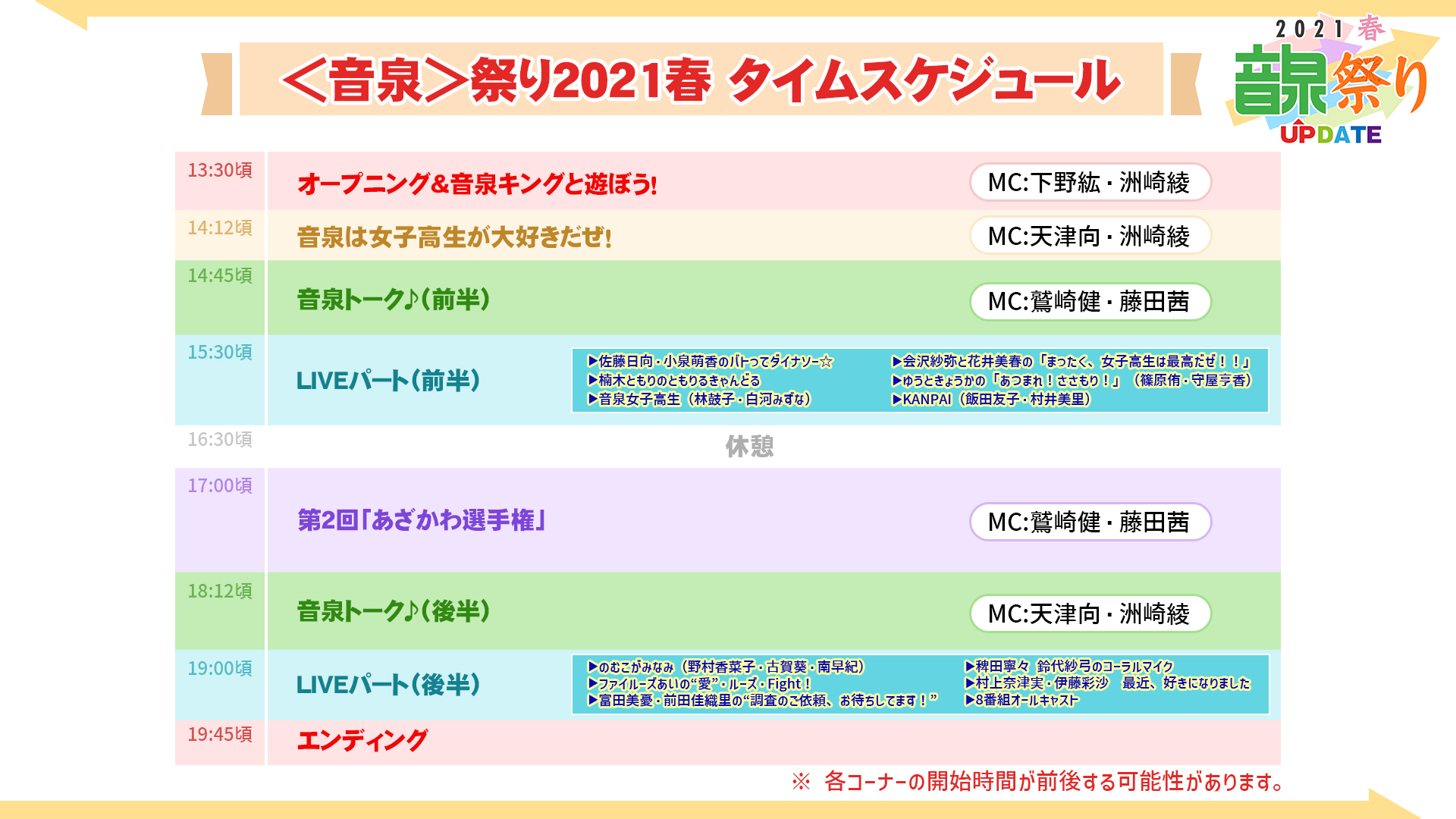 ＜音泉＞祭り2021春 タイムスケジュール

2021 春
音泉祭り
UPDATE

| | | |
|---|---|---|
| 13:30頃 | オープニング&音泉キングと遊ぼう! | MC:下野紘・洲崎綾 |
| 14:12頃 | 音泉は女子高生が大好きだぜ! | MC:天津向・洲崎綾 |
| 14:45頃 | 音泉トーク♪(前半) | MC:鷲崎健・藤田茜 |
| 15:30頃 | LIVEパート(前半) | ▶佐藤日向・小泉萌香のバトってダイナソー☆ ▶楠木ともりのともりるきゃんどる ▶音泉女子高生（林鼓子・白河みずな） ▶会沢紗弥と花井美春の「まったく、女子高生は最高だぜ！！」 ▶ゆうときょうかの「あつまれ！ささもり！」（篠原侑・守屋亨香） ▶KANPAI（飯田友子・村井美里） |
| 16:30頃 | 休憩 | |
| 17:00頃 | 第2回「あざかわ選手権」 | MC:鷲崎健・藤田茜 |
| 18:12頃 | 音泉トーク♪(後半) | MC:天津向・洲崎綾 |
| 19:00頃 | LIVEパート(後半) | ▶のむこがみなみ（野村香菜子・古賀葵・南早紀） ▶ファイルーズあいの“愛”・ルーズ・Fight！ ▶富田美憂・前田佳織里の“調査のご依頼、お待ちしてます！” ▶稗田寧々 鈴代紗弓のコーラルマイク ▶村上奈津実・伊藤彩沙 最近、好きになりました ▶8番組オールキャスト |
| 19:45頃 | エンディング | |

※ 各コーナーの開始時間が前後する可能性があります。